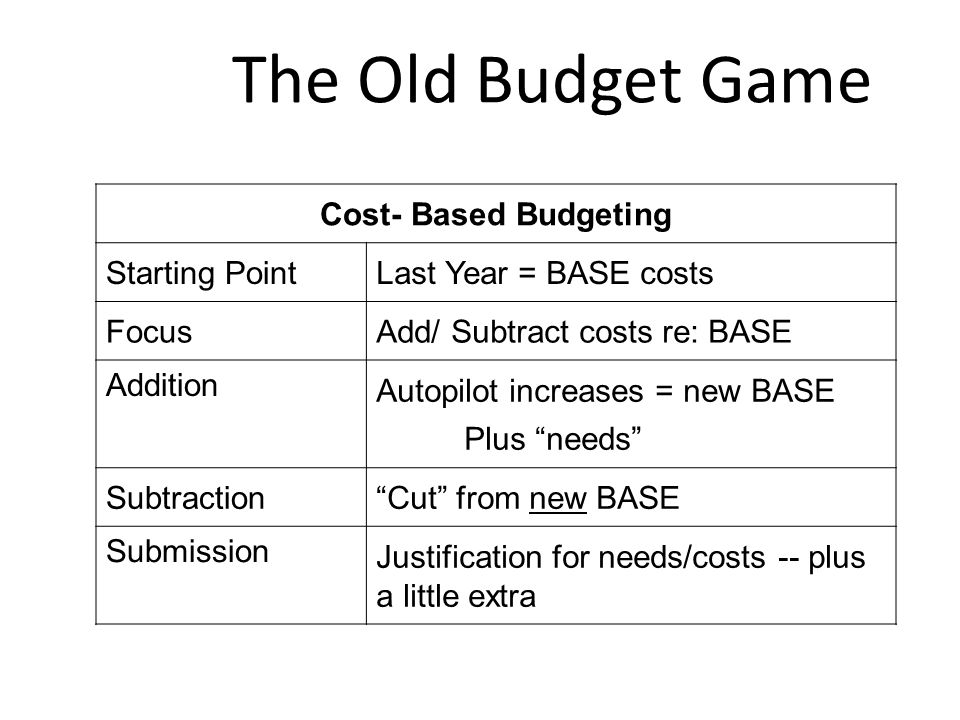 The Old Budget Game

| Cost- Based Budgeting | |
|---|---|
| Starting Point | Last Year = BASE costs |
| Focus | Add/ Subtract costs re: BASE |
| Addition | Autopilot increases = new BASE Plus “needs” |
| Subtraction | “Cut” from new BASE |
| Submission | Justification for needs/costs -- plus a little extra |